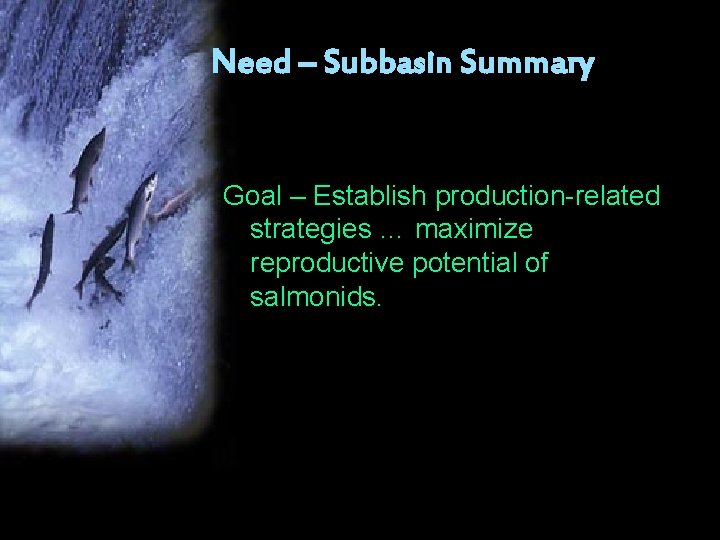 Need – Subbasin Summary

Goal – Establish production-related strategies … maximize reproductive potential of salmonids.